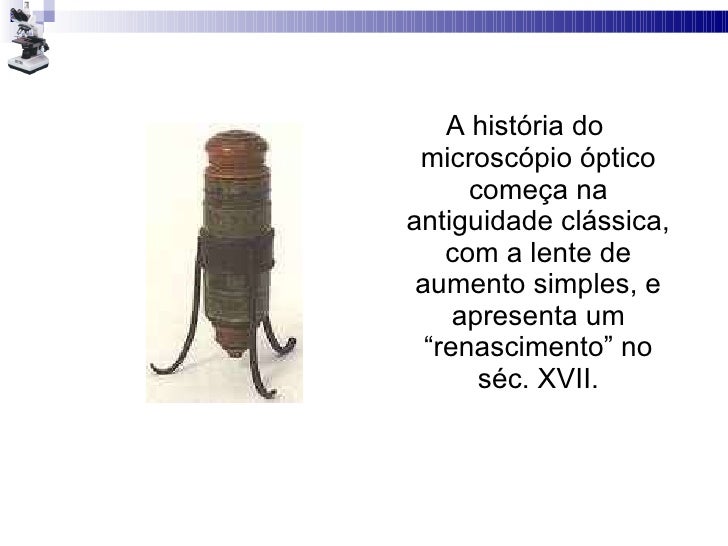 A história do microscópio óptico começa na antiguidade clássica, com a lente de aumento simples, e apresenta um “renascimento” no séc. XVII.